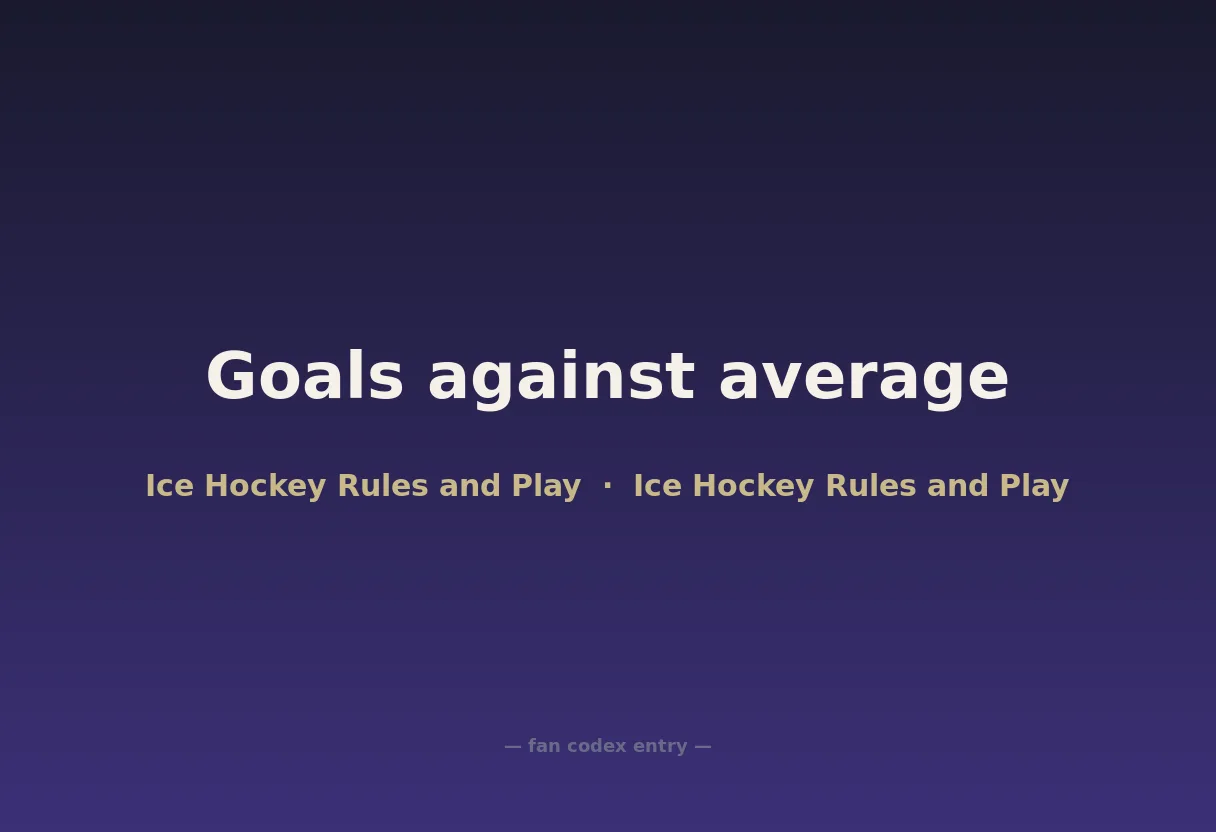 Goals against average

Ice Hockey Rules and Play · Ice Hockey Rules and Play

— fan codex entry —